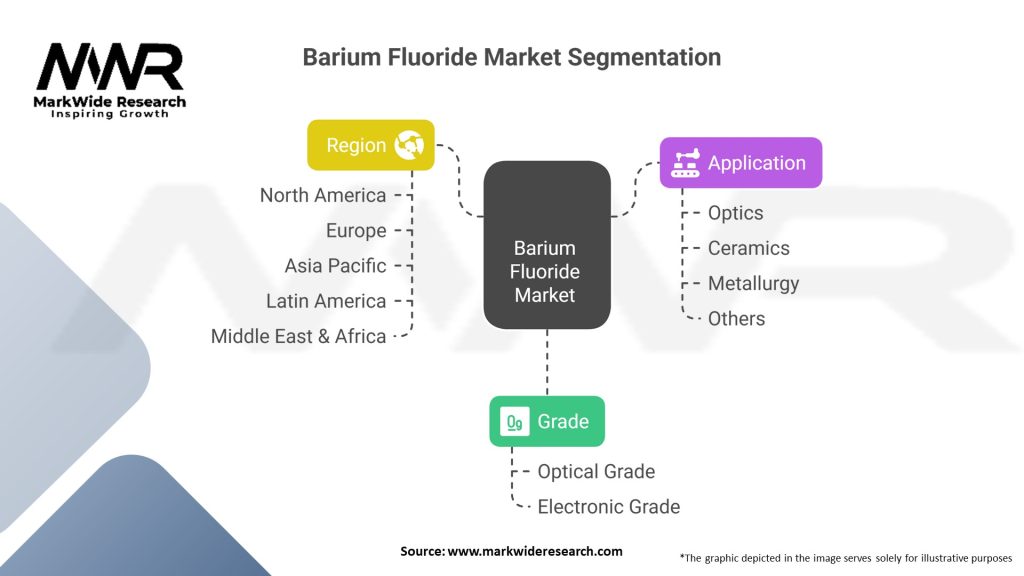 MWR
MarkWide Research
Inspiring Growth

Barium Fluoride Market Segmentation

Region
North America
Europe
Asia Pacific
Latin America
Middle East & Africa

Barium Fluoride Market

Application
Optics
Ceramics
Metallurgy
Others

Grade
Optical Grade
Electronic Grade

Source: www.markwideresearch.com

*The graphic depicted in the image serves solely for illustrative purposes